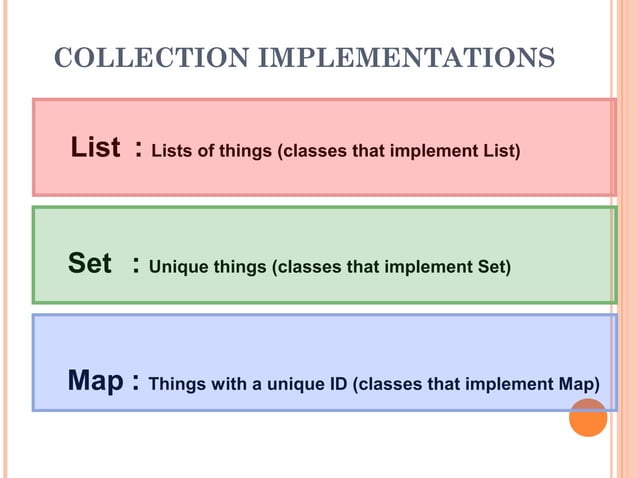 COLLECTION IMPLEMENTATIONS

List : Lists of things (classes that implement List)

Set : Unique things (classes that implement Set)

Map : Things with a unique ID (classes that implement Map)